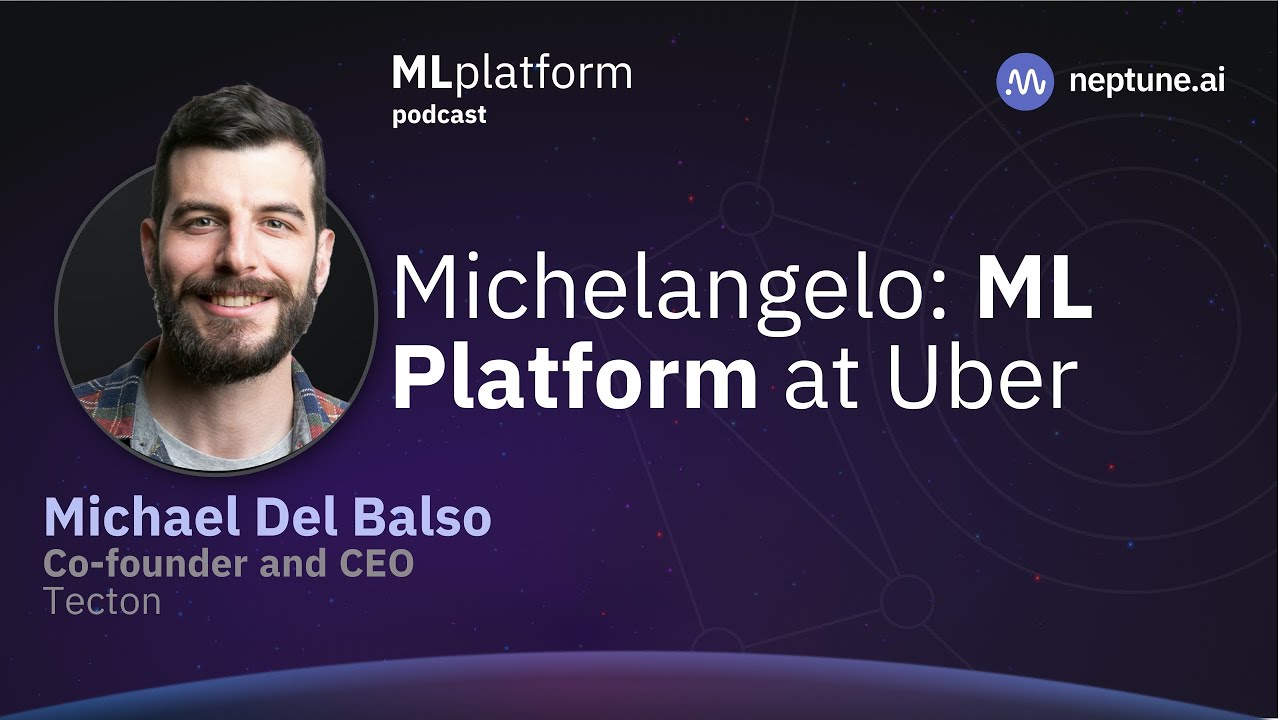 MLplatform
podcast

neptune.ai

Michelangelo: ML Platform at Uber

Michael Del Balso
Co-founder and CEO
Tecton